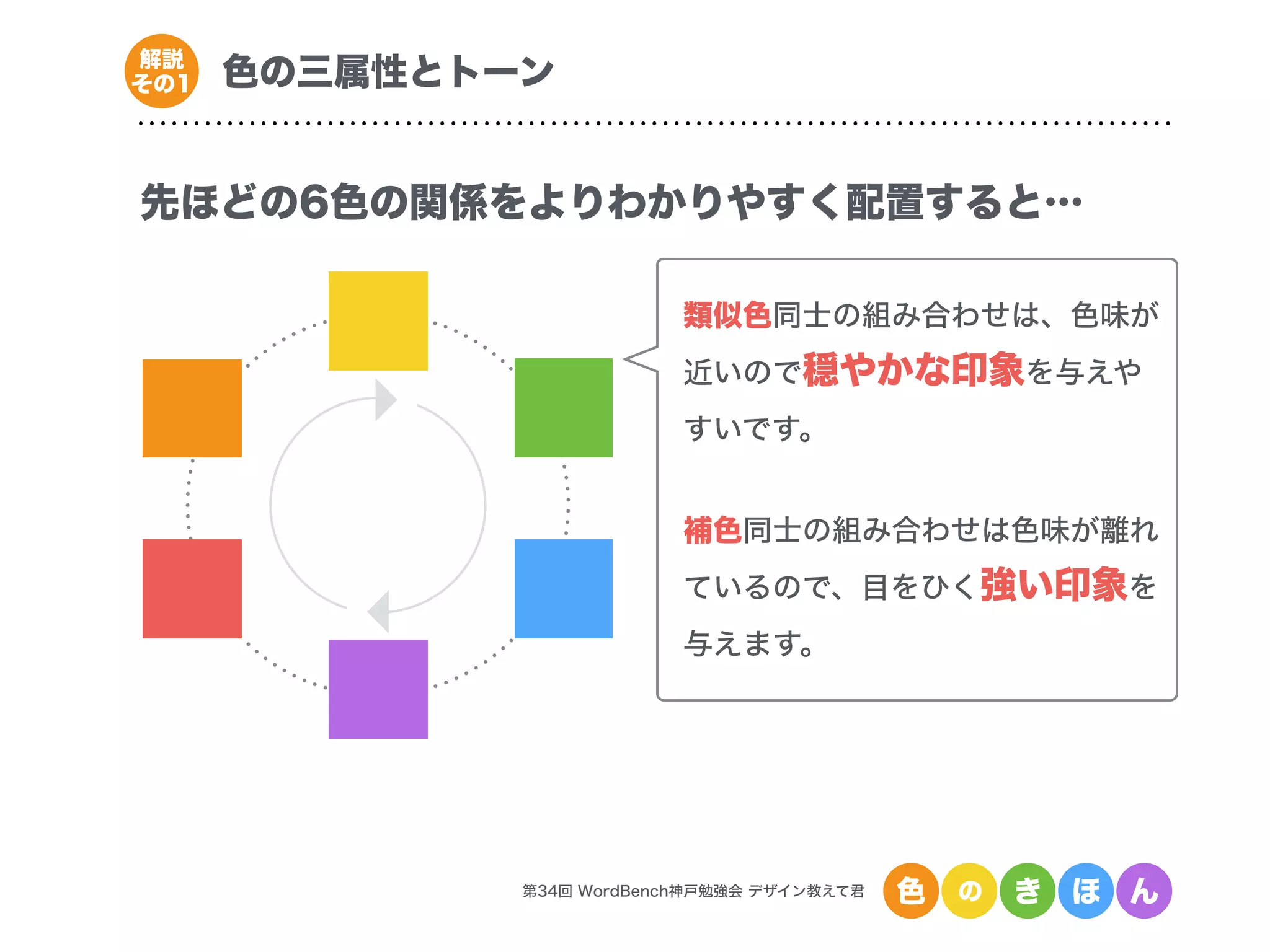 解説
その1

色の三属性とトーン

先ほどの6色の関係をよりわかりやすく配置すると…

類似色同士の組み合わせは、色味が近いので穏やかな印象を与えやすいです。

補色同士の組み合わせは色味が離れているので、目をひく強い印象を与えます。

第34回 WordBench神戸勉強会 デザイン教えて君

色のきほん